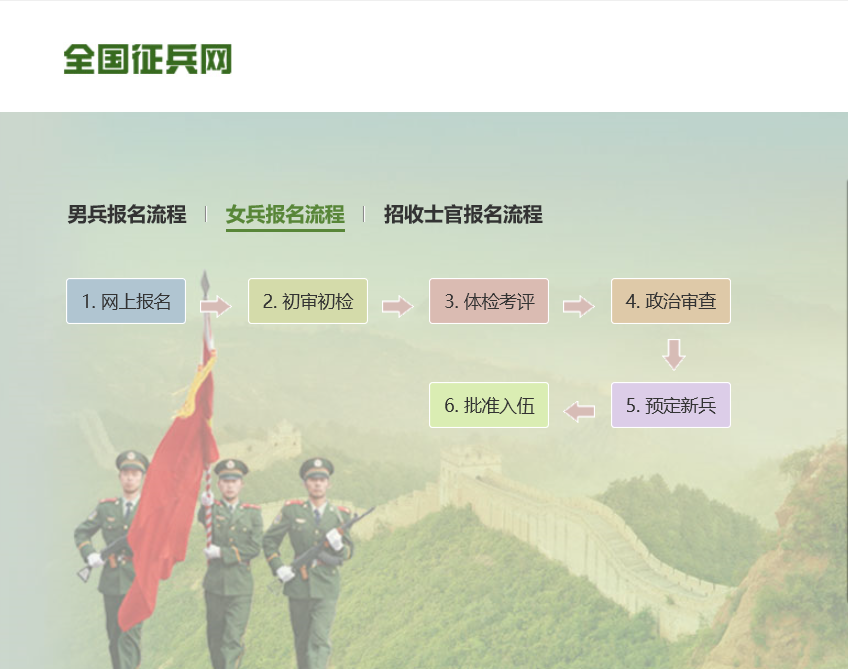 全国征兵网

男兵报名流程 | 女兵报名流程 | 招收士官报名流程

1. 网上报名

2. 初审初检

3. 体检考评

4. 政治审查

5. 预定新兵

6. 批准入伍